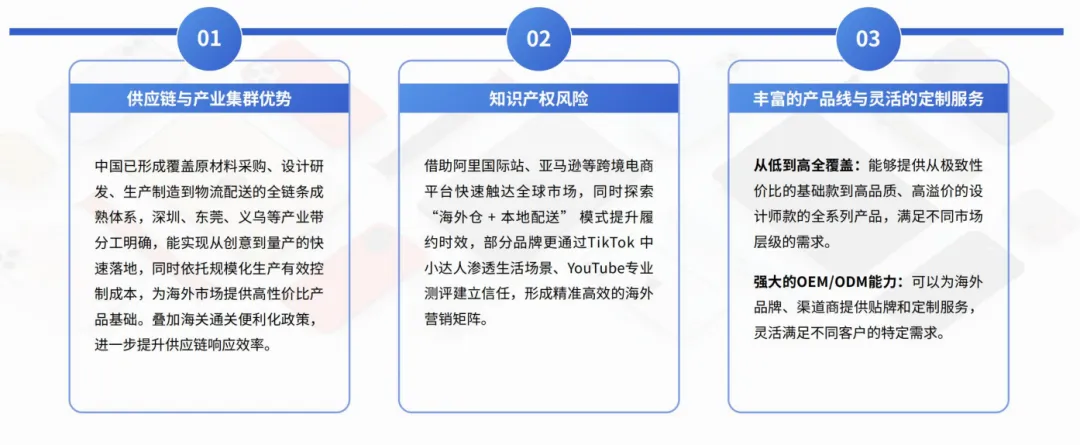 01

供应链与产业集群优势

中国已形成覆盖原材料采购、设计研发、生产制造到物流配送的全链条成熟体系，深圳、东莞、义乌等产业带分工明确，能实现从创意到量产的快速落地，同时依托规模化生产有效控制成本，为海外市场提供高性价比产品基础。叠加海关通关便利化政策，进一步提升供应链响应效率。

02

知识产权风险

借助阿里国际站、亚马逊等跨境电商平台快速触达全球市场，同时探索“海外仓 + 本地配送” 模式提升履约时效，部分品牌更通过TikTok 中小达人渗透生活场景、YouTube专业测评建立信任，形成精准高效的海外营销矩阵。

03

丰富的产品线与灵活的定制服务

从低到高全覆盖：能够提供从极致性价比的基础款到高品质、高溢价的设计师款的全系列产品，满足不同市场层级的需求。

强大的OEM/ODM能力：可以为海外品牌、渠道商提供贴牌和定制服务，灵活满足不同客户的特定需求。